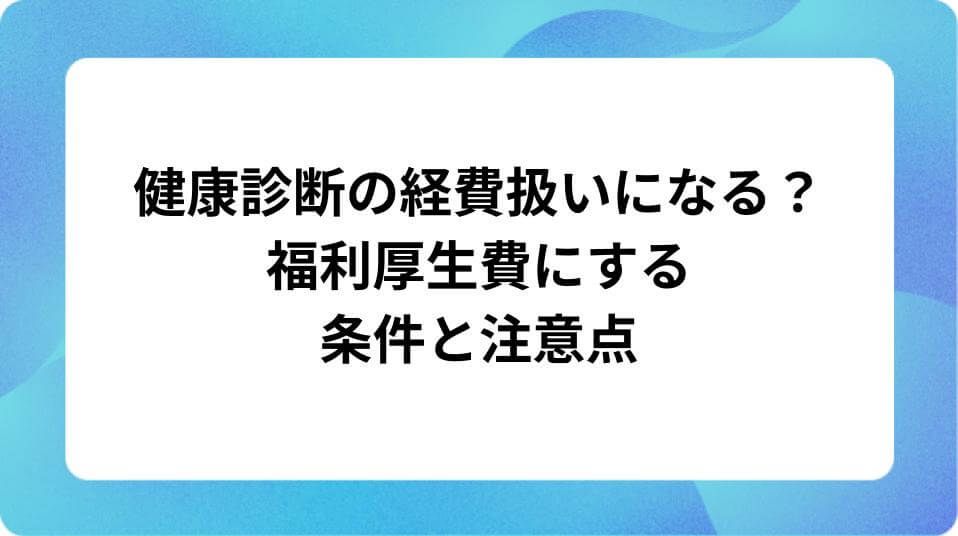 健康診断の経費扱いになる？
福利厚生費にする
条件と注意点